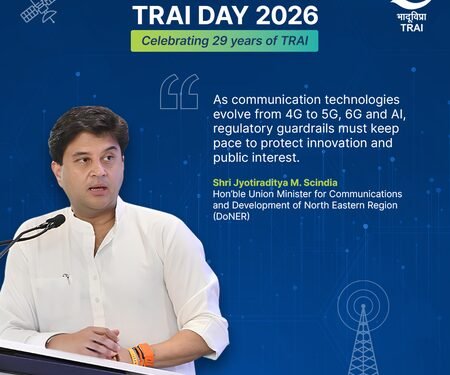 TRAI DAY 2026

Celebrating 29 years of TRAI

भादूविप्रा
TRAI

As communication technologies evolve from 4G to 5G, 6G and AI, regulatory guardrails must keep pace to protect innovation and public interest.

Shri Jyotiraditya M. Scindia
Hon'ble Union Minister for Communications and Development of North Eastern Region (DoNER)